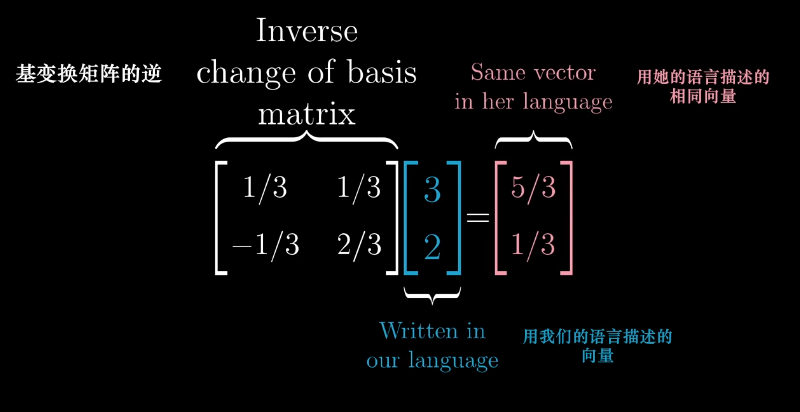 基变换矩阵的逆

Inverse change of basis matrix

Same vector in her language

用她的语言描述的相同向量

$\begin{bmatrix} 1/3 & 1/3 \\ -1/3 & 2/3 \end{bmatrix} \begin{bmatrix} 3 \\ 2 \end{bmatrix} = \begin{bmatrix} 5/3 \\ 1/3 \end{bmatrix}$

Written in our language

用我们的语言描述的向量